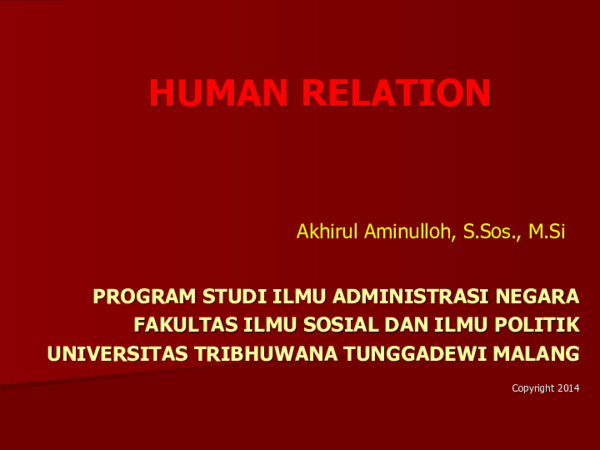 HUMAN RELATION

Akhirul Aminulloh, S.Sos., M.Si

PROGRAM STUDI ILMU ADMINISTRASI NEGARA
FAKULTAS ILMU SOSIAL DAN ILMU POLITIK
UNIVERSITAS TRIBHUWANA TUNGGADEWI MALANG

Copyright 2014